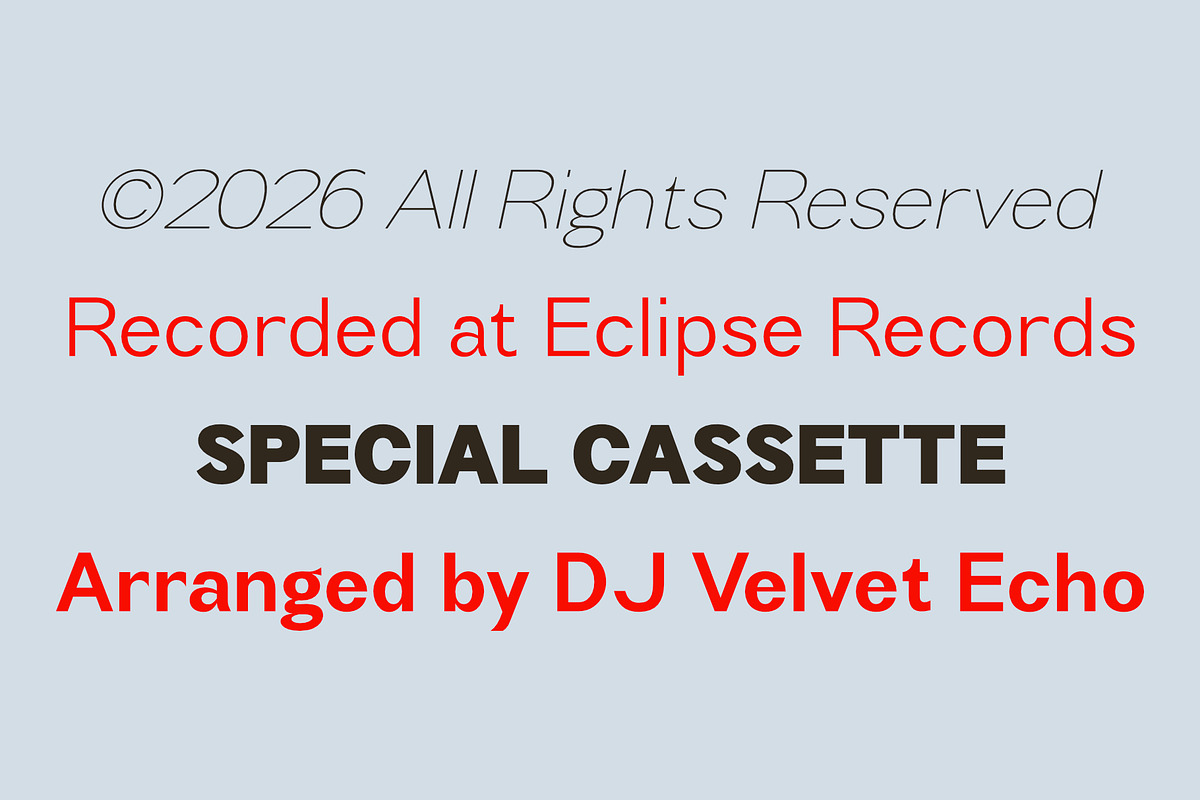 ©2026 All Rights Reserved

Recorded at Eclipse Records

SPECIAL CASSETTE

Arranged by DJ Velvet Echo